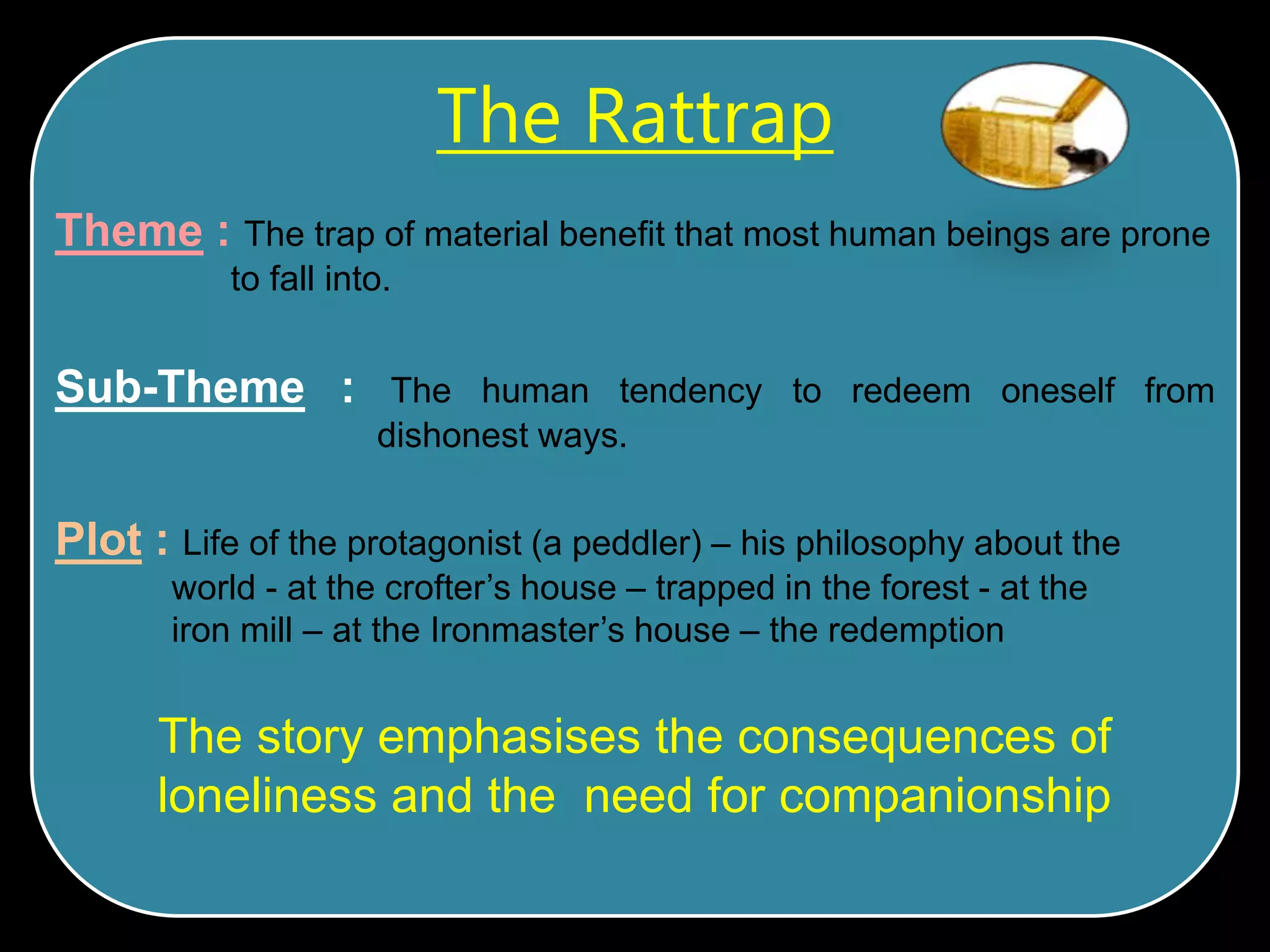 The Rattrap

Theme : The trap of material benefit that most human beings are prone to fall into.

Sub-Theme : The human tendency to redeem oneself from dishonest ways.

Plot : Life of the protagonist (a peddler) – his philosophy about the world - at the crofter’s house – trapped in the forest - at the iron mill – at the Ironmaster’s house – the redemption

The story emphasises the consequences of loneliness and the need for companionship